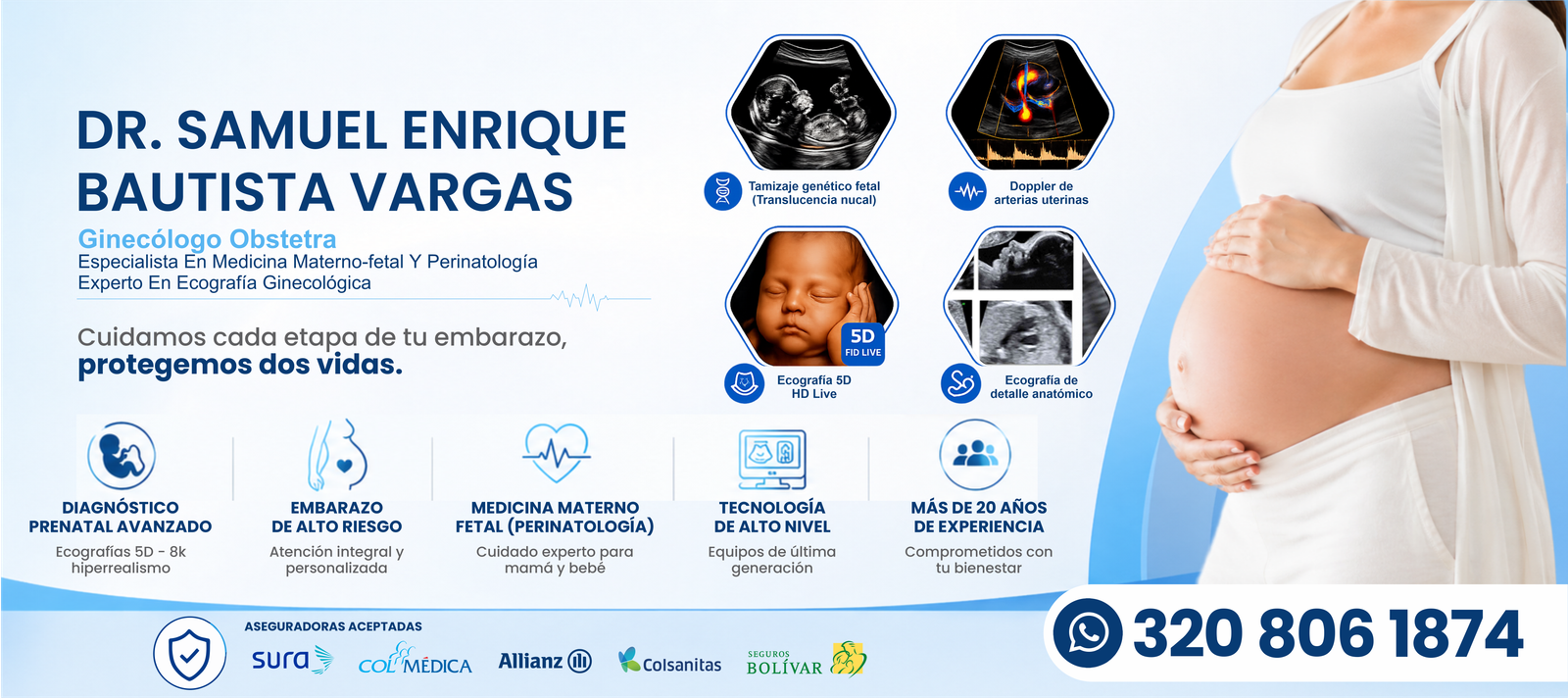 DR. SAMUEL ENRIQUE BAUTISTA VARGAS

Ginecólogo Obstetra
Especialista En Medicina Materno-fetal Y Perinatología
Experto En Ecografía Ginecológica

Cuidamos cada etapa de tu embarazo, protegemos dos vidas.

Tamizaje genético fetal (Translucencia nucal)

Doppler de arterias uterinas

5D FID LIVE

Ecografía 5D HD Live

Ecografía de detalle anatómico

DIAGNÓSTICO PRENATAL AVANZADO
Ecografías 5D - 8k hiperrealismo

EMBARAZO DE ALTO RIESGO
Atención integral y personalizada

MEDICINA MATERNO FETAL (PERINATOLOGÍA)
Cuidado experto para mamá y bebé

TECNOLOGÍA DE ALTO NIVEL
Equipos de última generación

MÁS DE 20 AÑOS DE EXPERIENCIA
Comprometidos con tu bienestar

ASEGURADORAS ACEPTADAS
sura COLMÉDICA Allianz Colsanitas SEGUROS BOLÍVAR

320 806 1874